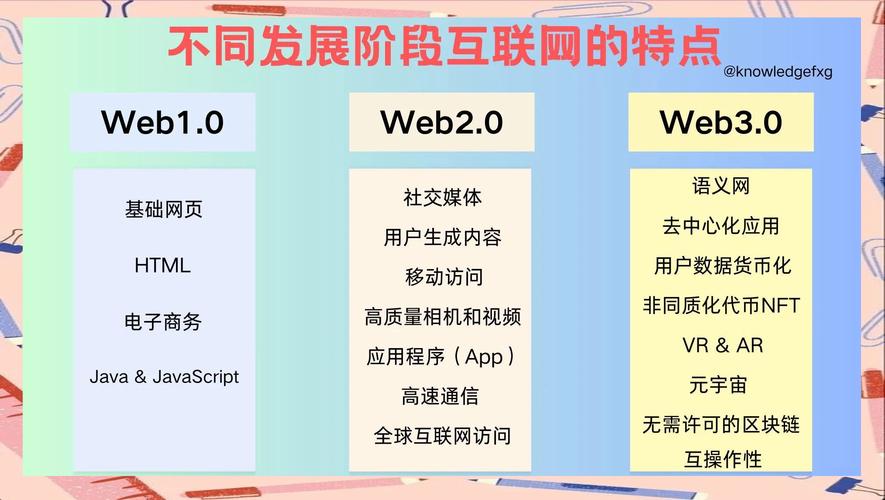 不同发展阶段互联网的特点

@knowledgefxg

Web1.0

基础网页

HTML

电子商务

Java & JavaScript

Web2.0

社交媒体

用户生成内容

移动访问

高质量相机和视频

应用程序（App）

高速通信

全球互联网访问

Web3.0

语义网

去中心化应用

用户数据货币化

非同质化代币NFT

VR & AR

元宇宙

无需许可的区块链

互操作性